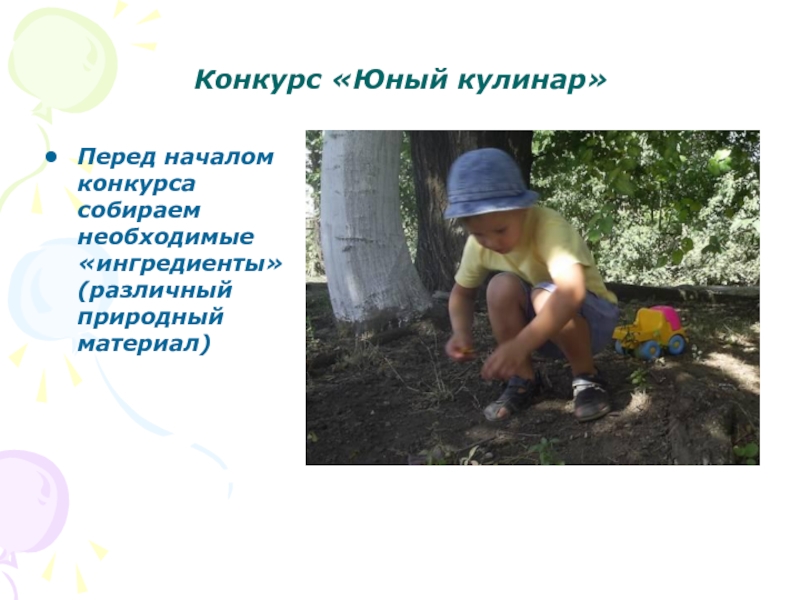 Конкурс «Юный кулинар»

• Перед началом конкурса собираем необходимые «ингредиенты» (различный природный материал)